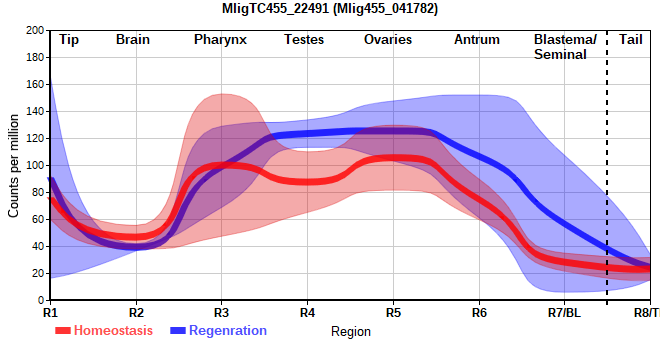 MligTC455_22491 (Mlig455_041782)

Tip
Brain
Pharynx
Testes
Ovaries
Antrum
Blastema/ Seminal
Tail

Counts per million

200
180
160
140
120
100
80
60
40
20
0

R1
R2
R3
R4
R5
R6
R7/BL
R8/T

Homeostasis
Regenration
Region